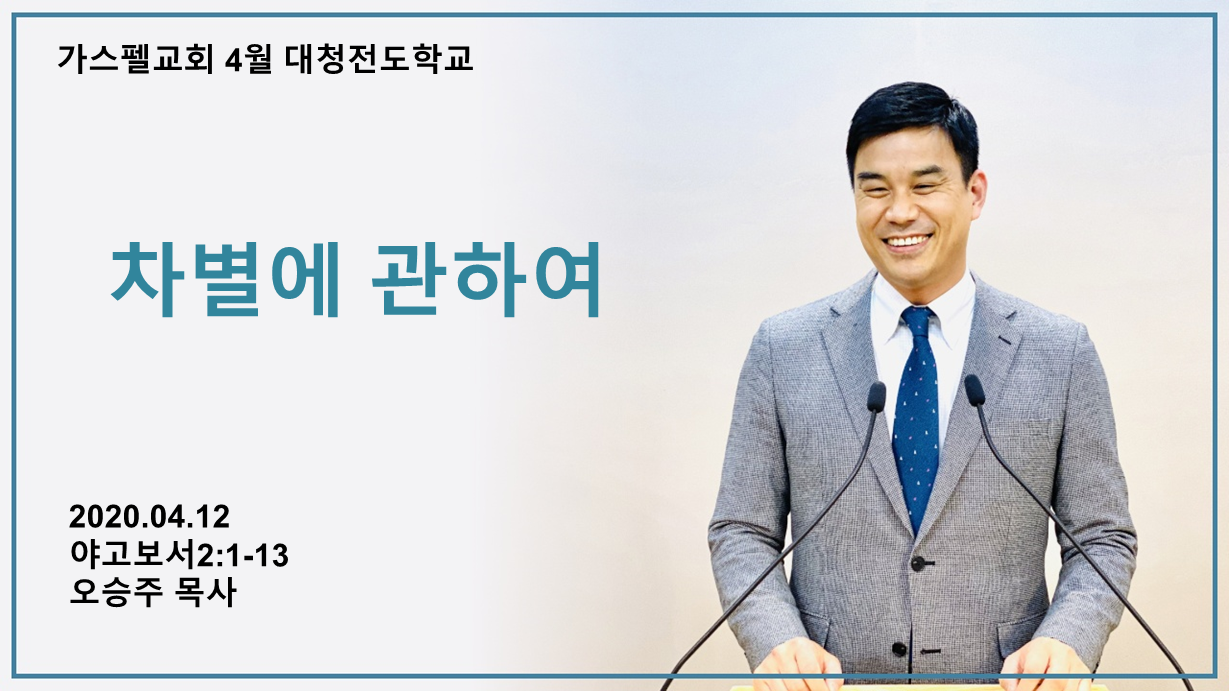 가스펠교회 4월 대청전도학교

차별에 관하여

2020.04.12
야고보서2:1-13
오승주 목사